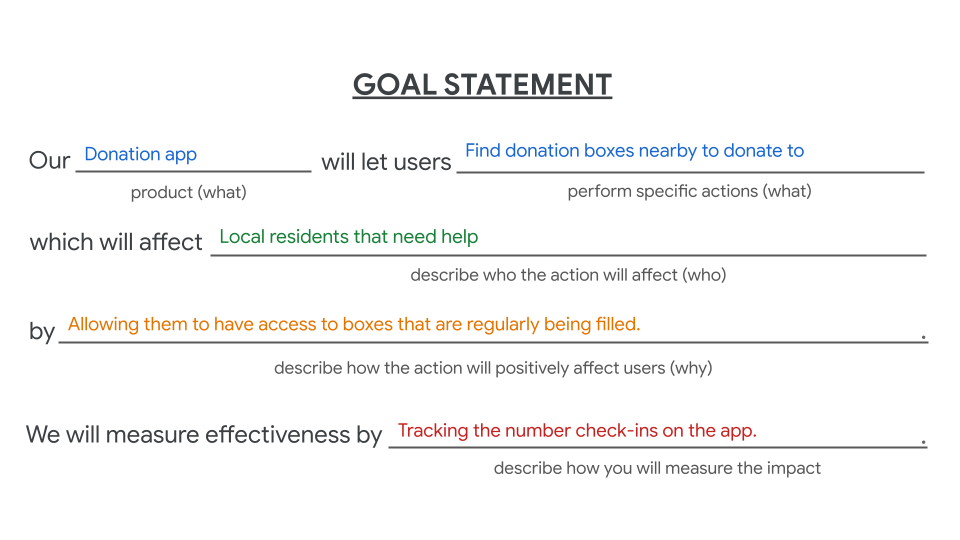 GOAL STATEMENT

Our Donation app will let users Find donation boxes nearby to donate to
product (what) perform specific actions (what)

which will affect Local residents that need help
describe who the action will affect (who)

by Allowing them to have access to boxes that are regularly being filled. .
describe how the action will positively affect users (why)

We will measure effectiveness by Tracking the number check-ins on the app. .
describe how you will measure the impact